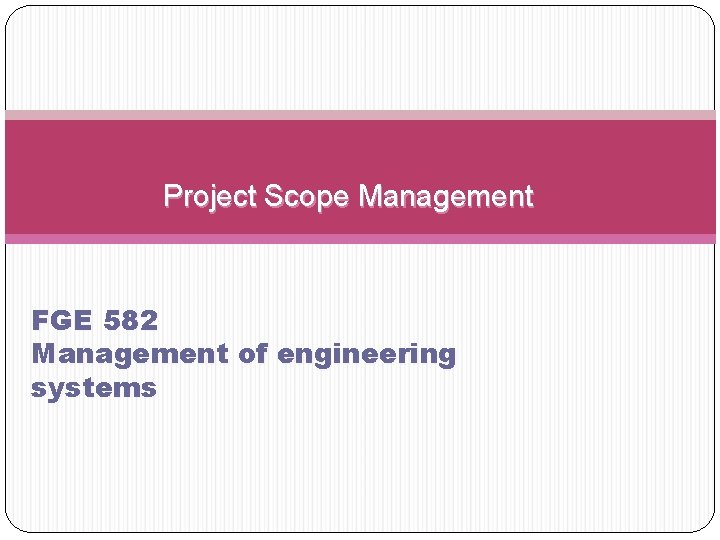 Project Scope Management

FGE 582
Management of engineering systems